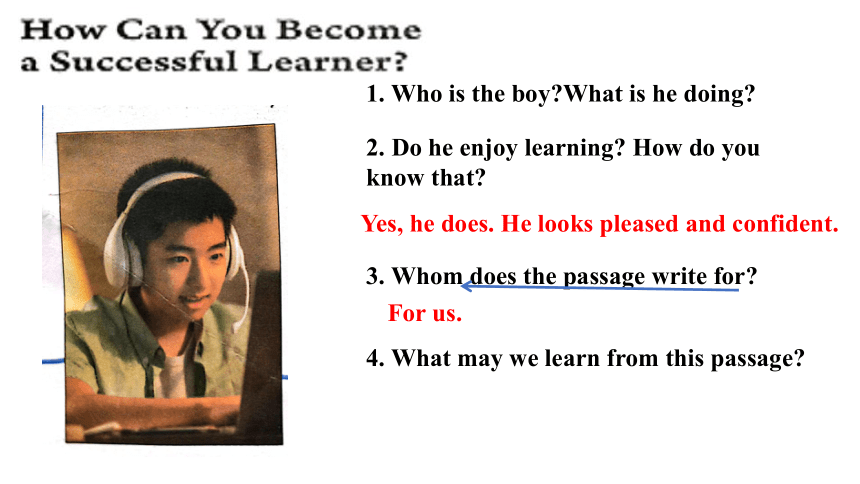 How Can You Become a Successful Learner?

1. Who is the boy?What is he doing?

2. Do he enjoy learning? How do you know that?

Yes, he does. He looks pleased and confident.

3. Whom does the passage write for?

For us.

4. What may we learn from this passage?